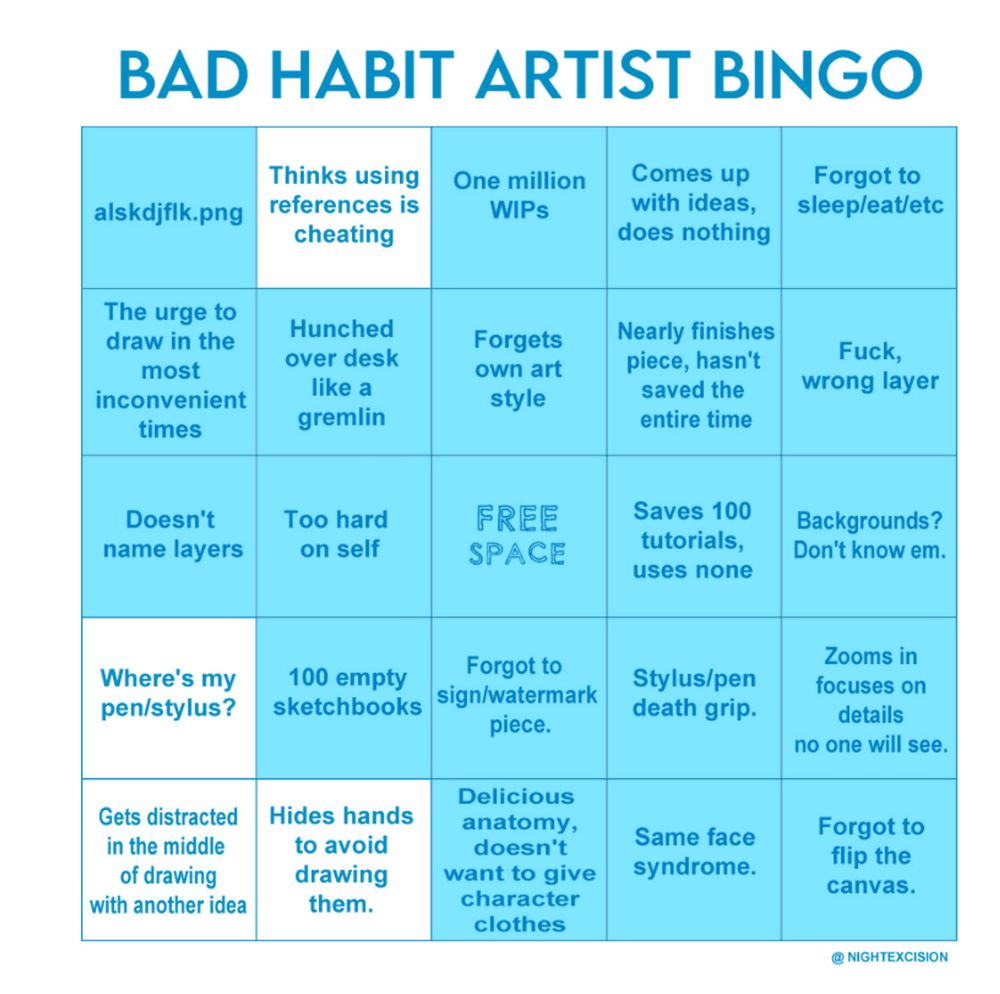 BAD HABIT ARTIST BINGO

| | | | | |
|---|---|---|---|---|
| alskdjflk.png | Thinks using references is cheating | One million WIPs | Comes up with ideas, does nothing | Forgot to sleep/eat/etc |
| The urge to draw in the most inconvenient times | Hunched over desk like a gremlin | Forgets own art style | Nearly finishes piece, hasn't saved the entire time | Fuck, wrong layer |
| Doesn't name layers | Too hard on self | FREE SPACE | Saves 100 tutorials, uses none | Backgrounds? Don't know em. |
| Where's my pen/stylus? | 100 empty sketchbooks | Forgot to sign/watermark piece. | Stylus/pen death grip. | Zooms in focuses on details no one will see. |
| Gets distracted in the middle of drawing with another idea | Hides hands to avoid drawing them. | Delicious anatomy, doesn't want to give character clothes | Same face syndrome. | Forgot to flip the canvas. |

@ NIGHTEXCISION